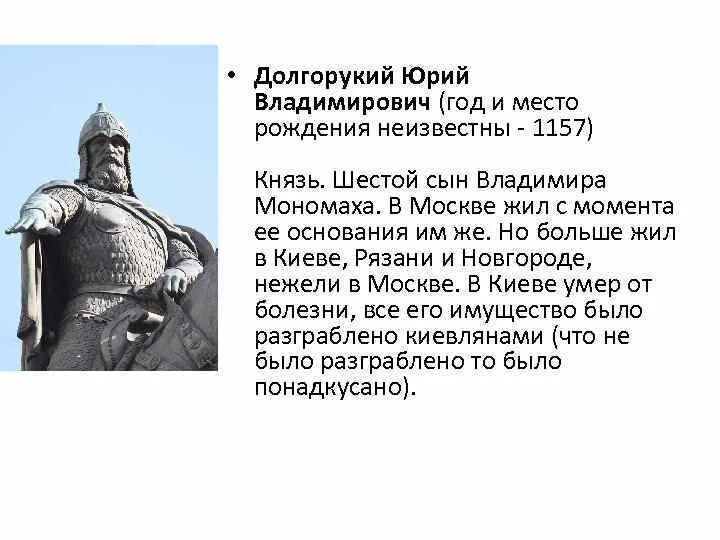 • Долгорукий Юрий Владимирович (год и место рождения неизвестны - 1157)

Князь. Шестой сын Владимира Мономаха. В Москве жил с момента ее основания им же. Но больше жил в Киеве, Рязани и Новгороде, нежели в Москве. В Киеве умер от болезни, все его имущество было разграблено киевлянами (что не было разграблено то было понадкусано).